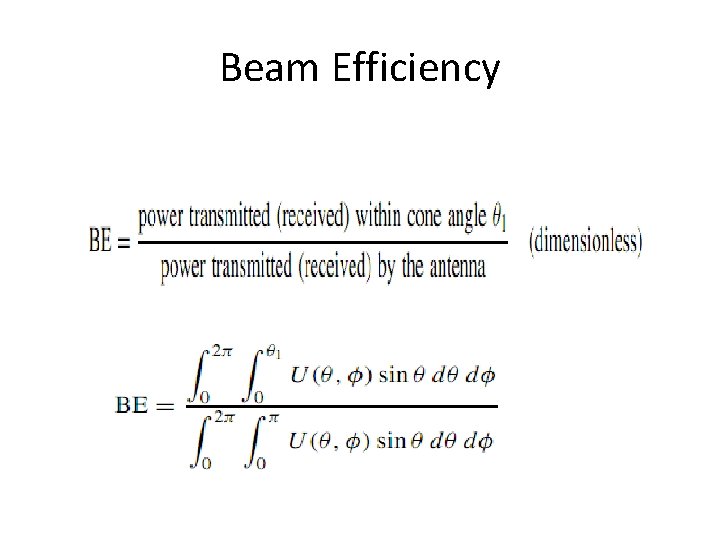 Beam Efficiency

$\text{BE} = \frac{\text{power transmitted (received) within cone angle } \theta_1}{\text{power transmitted (received) by the antenna}}$ (dimensionless)

$\text{BE} = \frac{\int_0^{2\pi} \int_0^{\theta_1} U(\theta, \phi) \sin\theta \, d\theta \, d\phi}{\int_0^{2\pi} \int_0^{\pi} U(\theta, \phi) \sin\theta \, d\theta \, d\phi}$